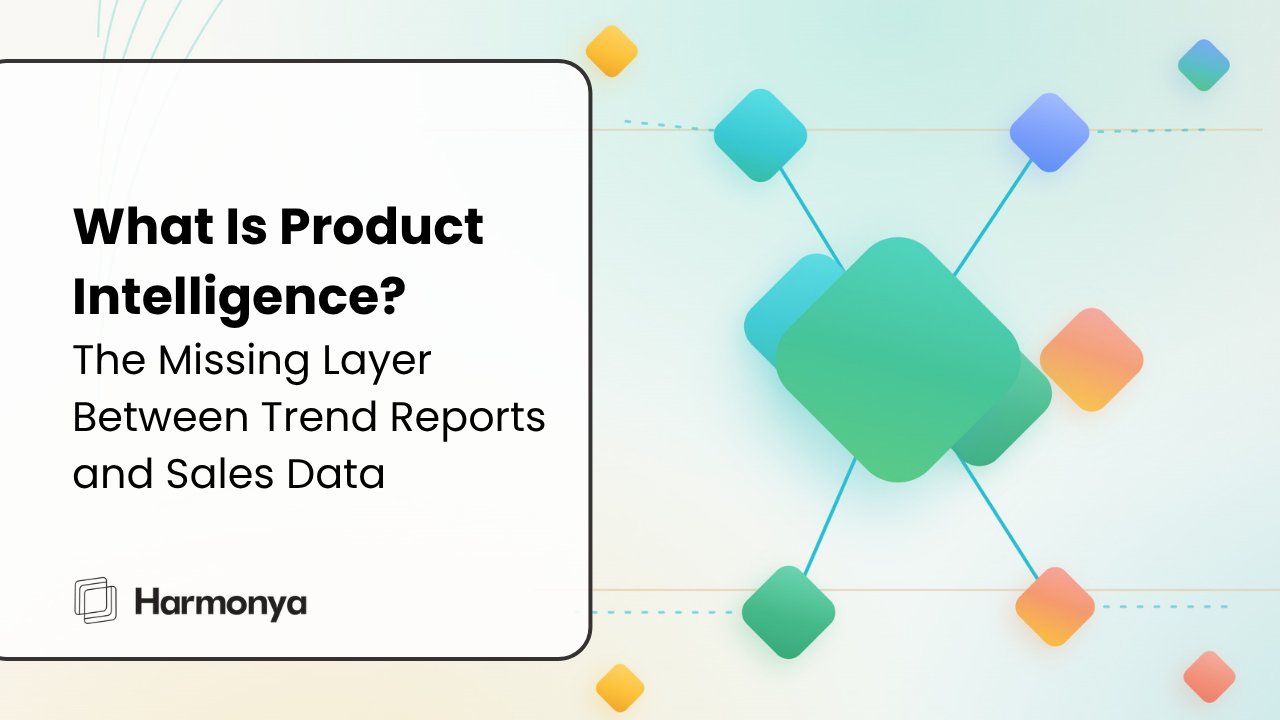 What Is Product Intelligence?
The Missing Layer Between Trend Reports and Sales Data

Harmonya